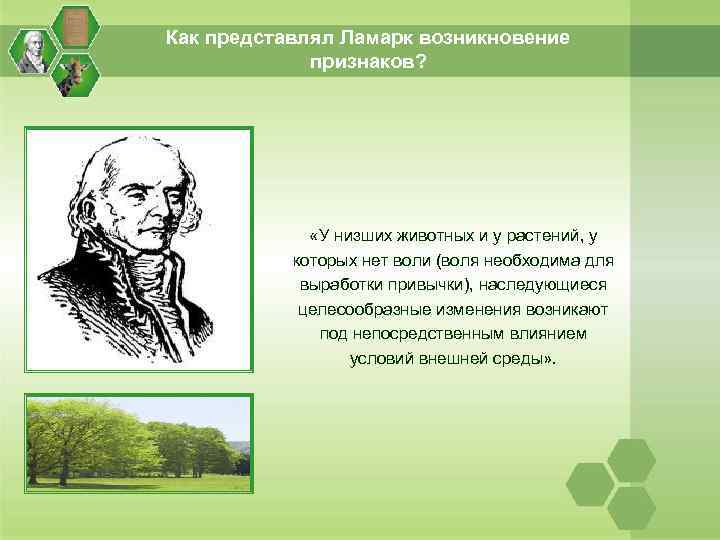 Как представлял Ламарк возникновение признаков?

«У низших животных и у растений, у которых нет воли (воля необходима для выработки привычки), наследующиеся целесообразные изменения возникают под непосредственным влиянием условий внешней среды».